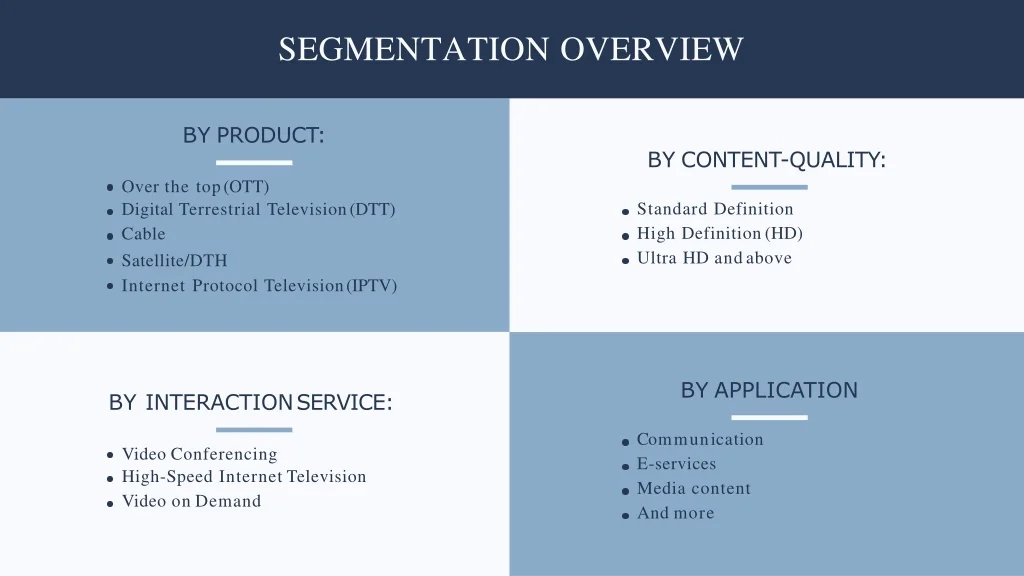 SEGMENTATION OVERVIEW

BY PRODUCT:

- Over the top (OTT)
- Digital Terrestrial Television (DTT)
- Cable
- Satellite/DTH
- Internet Protocol Television (IPTV)

BY CONTENT-QUALITY:

- Standard Definition
- High Definition (HD)
- Ultra HD and above

BY INTERACTION SERVICE:

- Video Conferencing
- High-Speed Internet Television
- Video on Demand

BY APPLICATION

- Communication
- E-services
- Media content
- And more